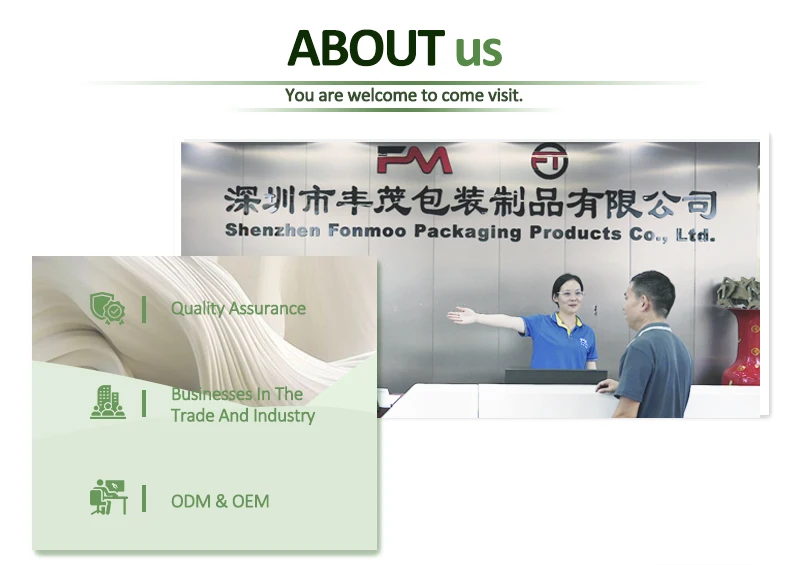 ABOUT us
You are welcome to come visit.

FM

深圳市丰茂包装制品有限公司
Shenzhen Fonmoo Packaging Products Co., Ltd.

Quality Assurance

Businesses In The Trade And Industry

ODM & OEM